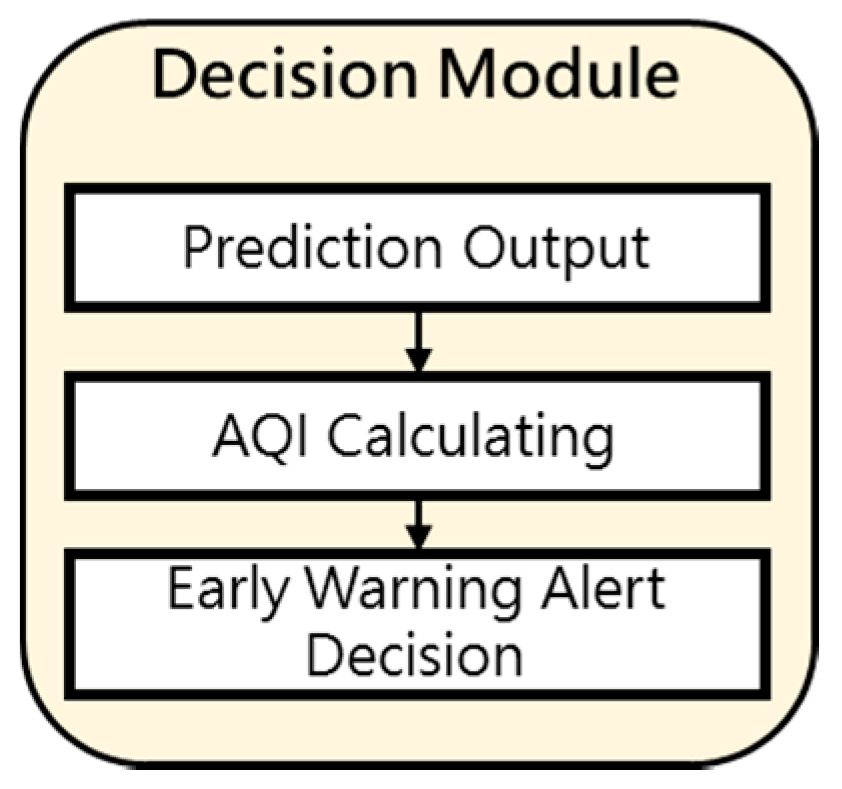 Decision Module

Prediction Output

AQI Calculating

Early Warning Alert Decision